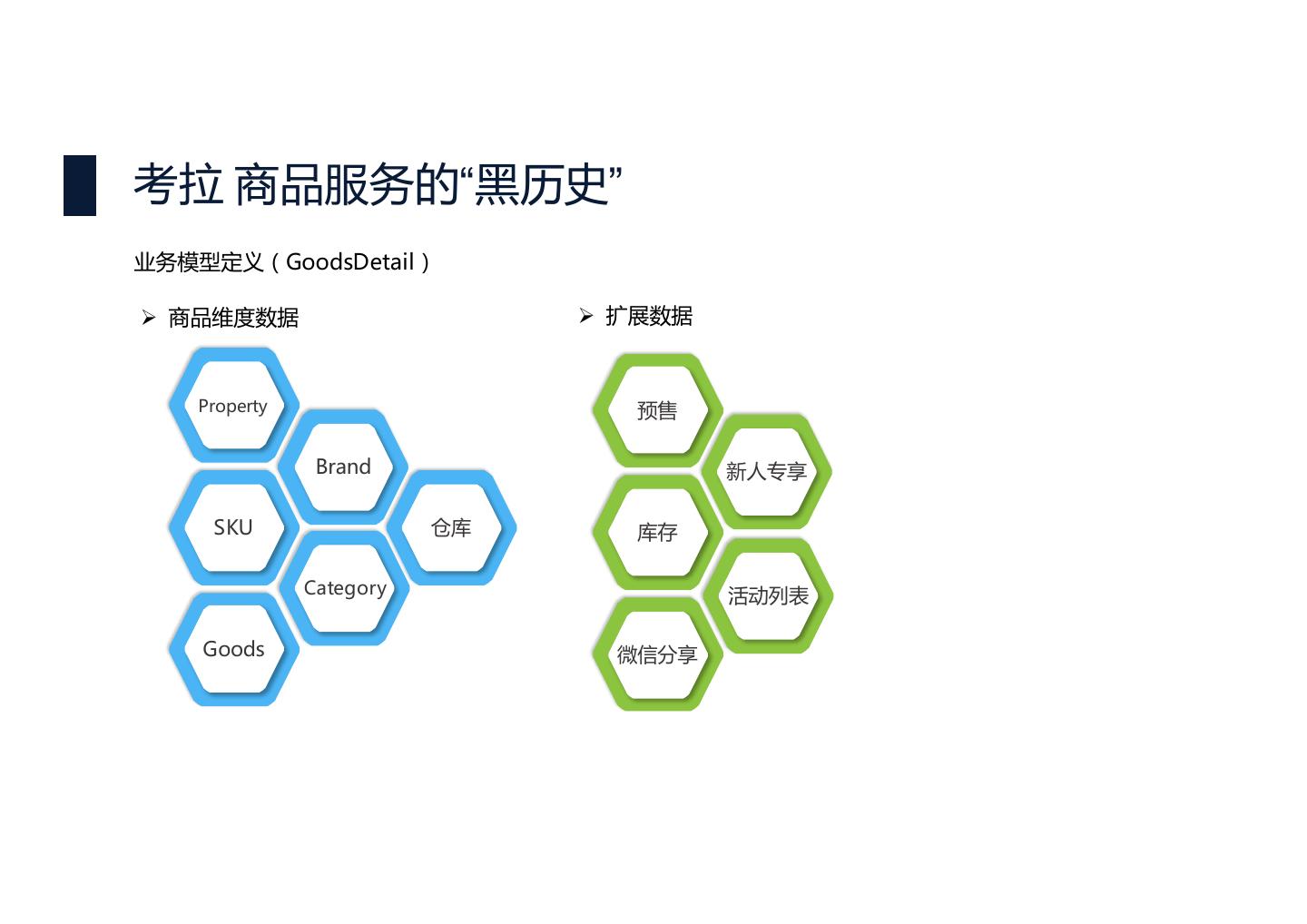 考拉 商品服务的“黑历史”

业务模型定义（GoodsDetail）

➢ 商品维度数据

Property

Brand

SKU

仓库

Category

Goods

➢ 扩展数据

预售

新人专享

库存

活动列表

微信分享